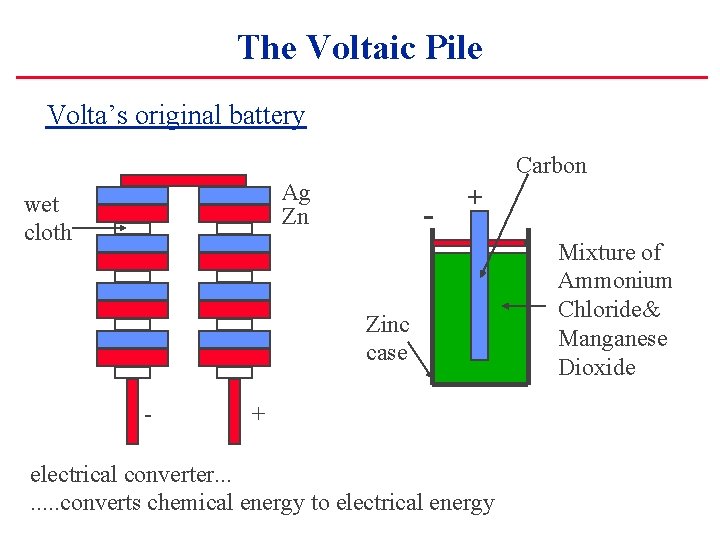 The Voltaic Pile

Volta's original battery

wet cloth

Ag
Zn

-

+

Carbon

+

-

Mixture of Ammonium Chloride& Manganese Dioxide

Zinc case

electrical converter...
.....converts chemical energy to electrical energy